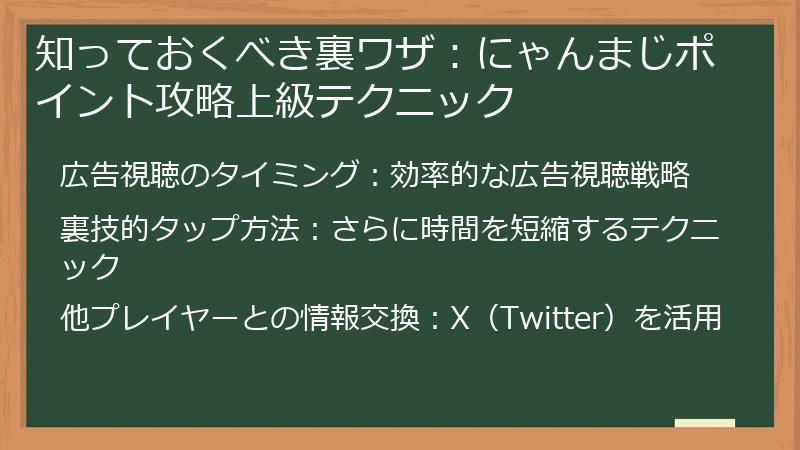 知っておくべき裏ワザ：にゃんまじポイント攻略上級テクニック

広告視聴のタイミング：効率的な広告視聴戦略

裏技的タップ方法：さらに時間を短縮するテクニック

他プレイヤーとの情報交換：X（Twitter）を活用